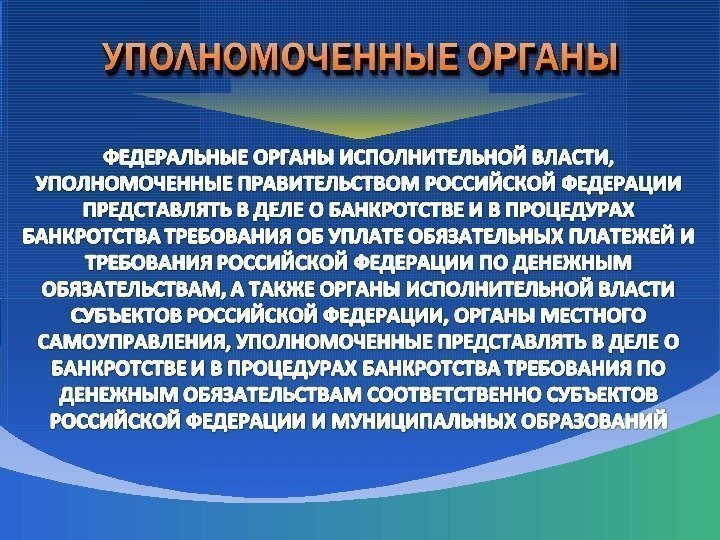 УПОЛНОМОЧЕННЫЕ ОРГАНЫ

ФЕДЕРАЛЬНЫЕ ОРГАНЫ ИСПОЛНИТЕЛЬНОЙ ВЛАСТИ, УПОЛНОМОЧЕННЫЕ ПРАВИТЕЛЬСТВОМ РОССИЙСКОЙ ФЕДЕРАЦИИ ПРЕДСТАВЛЯТЬ В ДЕЛЕ О БАНКРОТСТВЕ И В ПРОЦЕДУРАХ БАНКРОТСТВА ТРЕБОВАНИЯ ОБ УПЛАТЕ ОБЯЗАТЕЛЬНЫХ ПЛАТЕЖЕЙ И ТРЕБОВАНИЯ РОССИЙСКОЙ ФЕДЕРАЦИИ ПО ДЕНЕЖНЫМ ОБЯЗАТЕЛЬСТВАМ, А ТАКЖЕ ОРГАНЫ ИСПОЛНИТЕЛЬНОЙ ВЛАСТИ СУБЪЕКТОВ РОССИЙСКОЙ ФЕДЕРАЦИИ, ОРГАНЫ МЕСТНОГО САМОУПРАВЛЕНИЯ, УПОЛНОМОЧЕННЫЕ ПРЕДСТАВЛЯТЬ В ДЕЛЕ О БАНКРОТСТВЕ И В ПРОЦЕДУРАХ БАНКРОТСТВА ТРЕБОВАНИЯ ПО ДЕНЕЖНЫМ ОБЯЗАТЕЛЬСТВАМ СООТВЕТСТВЕННО СУБЪЕКТОВ РОССИЙСКОЙ ФЕДЕРАЦИИ И МУНИЦИПАЛЬНЫХ ОБРАЗОВАНИЙ